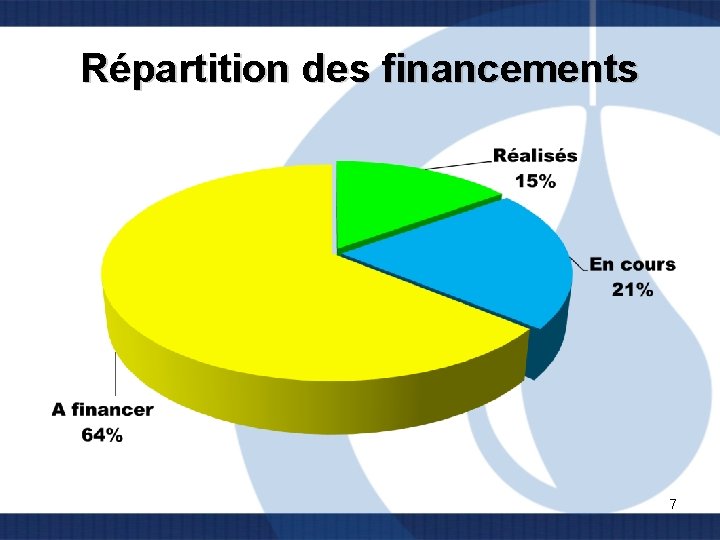 Répartition des financements

Réalisés
15%

En cours
21%

A financer
64%

7